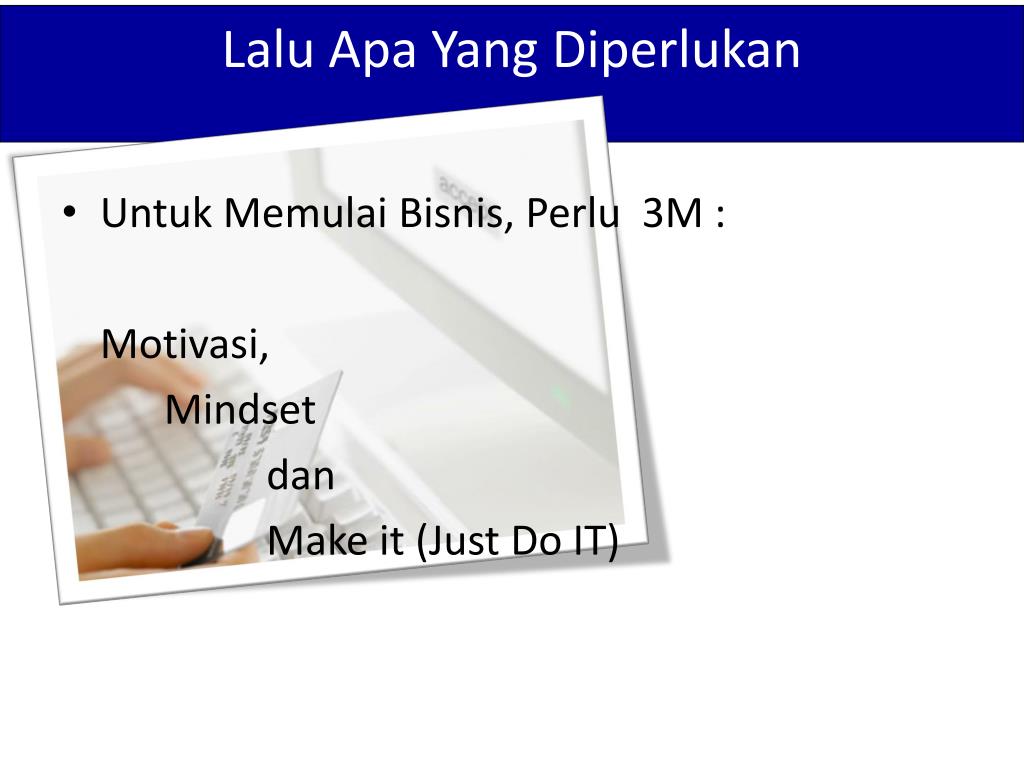 Lalu Apa Yang Diperlukan

• Untuk Memulai Bisnis, Perlu 3M :

Motivasi,
Mindset
dan
Make it (Just Do IT)